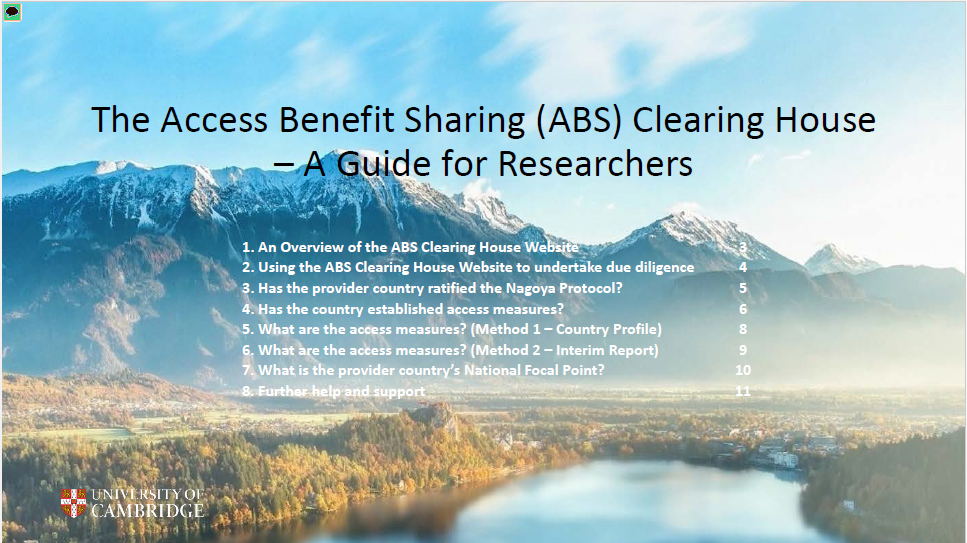 The Access Benefit Sharing (ABS) Clearing House – A Guide for Researchers

1. An Overview of the ABS Clearing House Website 3
2. Using the ABS Clearing House Website to undertake due diligence 4
3. Has the provider country ratified the Nagoya Protocol? 5
4. Has the country established access measures? 6
5. What are the access measures? (Method 1 – Country Profile) 8
6. What are the access measures? (Method 2 – Interim Report) 9
7. What is the provider country's National Focal Point? 10
8. Further help and support 11

UNIVERSITY OF CAMBRIDGE